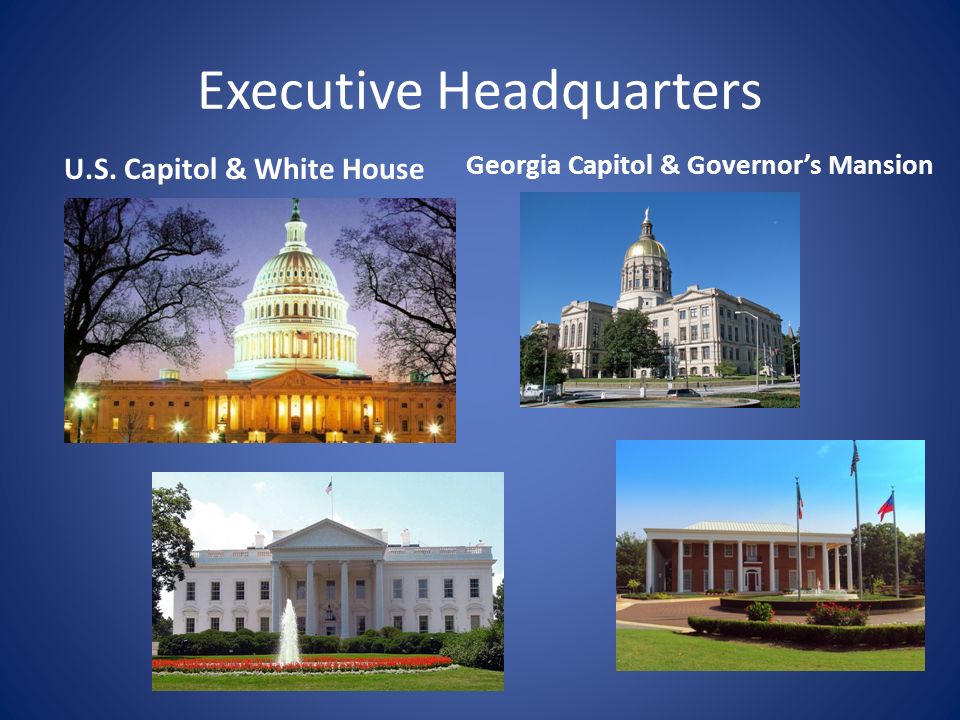 Executive Headquarters

U.S. Capitol & White House

Georgia Capitol & Governor's Mansion